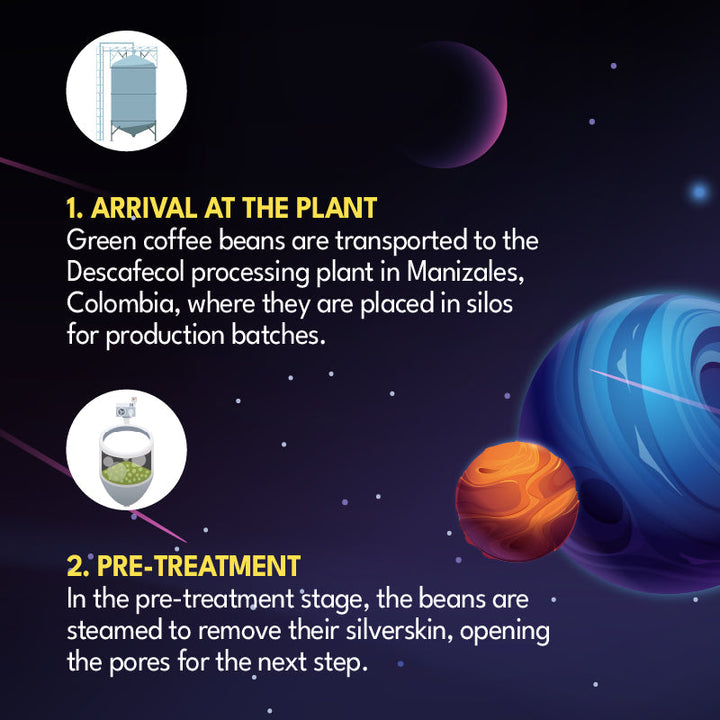 1. ARRIVAL AT THE PLANT
Green coffee beans are transported to the Descafecol processing plant in Manizales, Colombia, where they are placed in silos for production batches.

2. PRE-TREATMENT
In the pre-treatment stage, the beans are steamed to remove their silverskin, opening the pores for the next step.